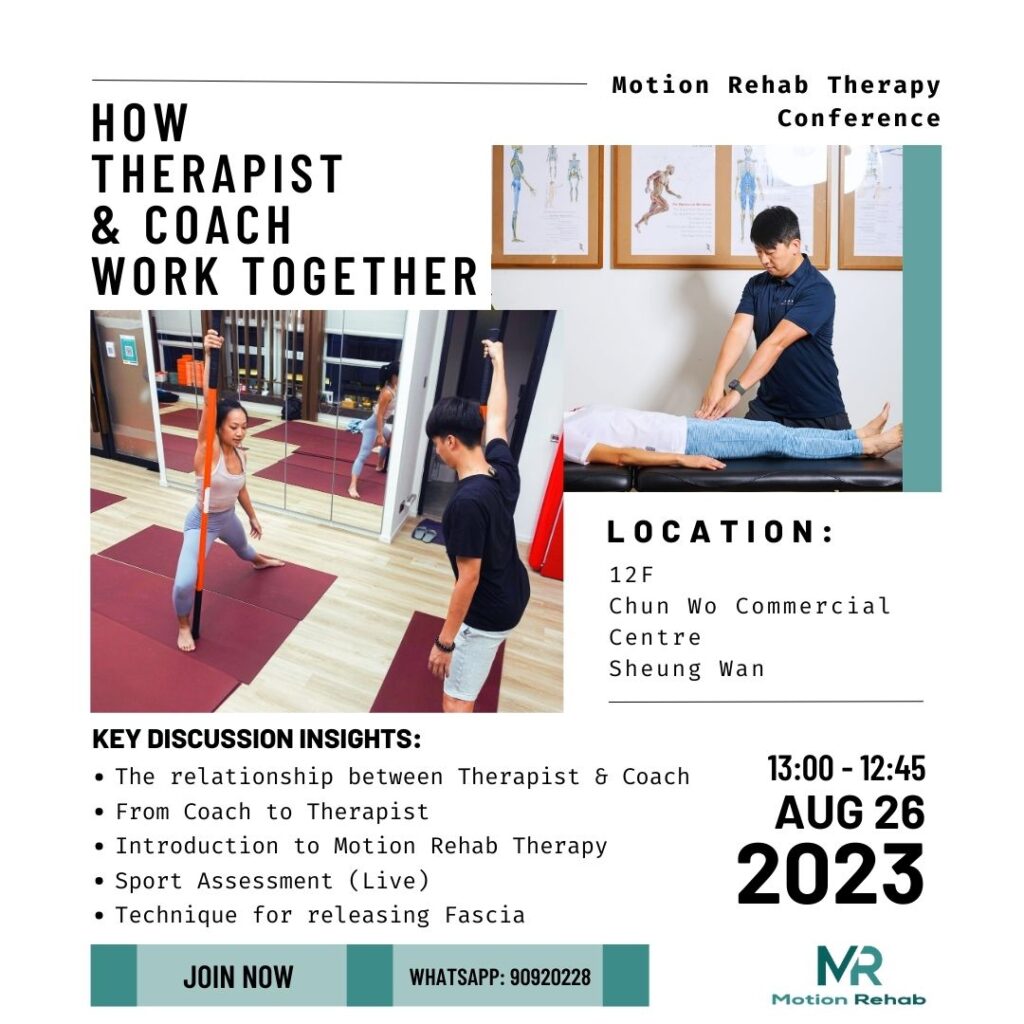 Motion Rehab Therapy Conference

HOW THERAPIST & COACH WORK TOGETHER

LOCATION:
12F
Chun Wo Commercial Centre
Sheung Wan

KEY DISCUSSION INSIGHTS:
• The relationship between Therapist & Coach
• From Coach to Therapist
• Introduction to Motion Rehab Therapy
• Sport Assessment (Live)
• Technique for releasing Fascia

13:00 - 12:45
AUG 26
2023

JOIN NOW
WHATSAPP: 90920228

MR
Motion Rehab